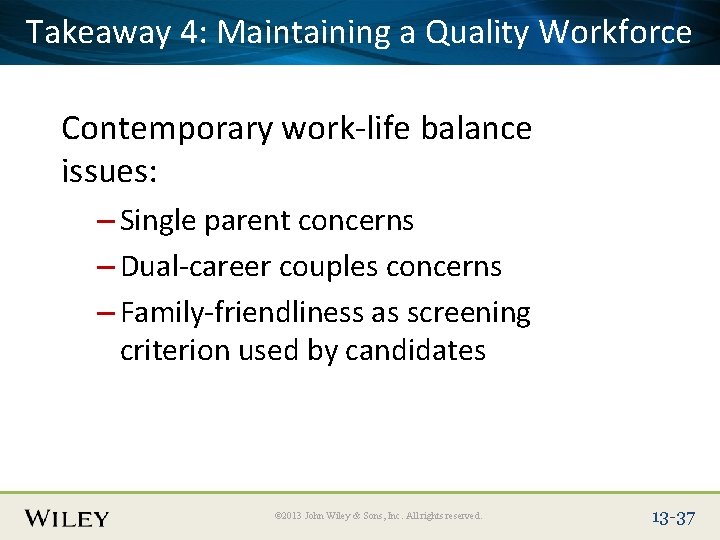 Takeaway 4: Maintaining a Quality Workforce

Contemporary work-life balance issues:

– Single parent concerns
– Dual-career couples concerns
– Family-friendliness as screening criterion used by candidates

WILEY

©2013 John Wiley & Sons, Inc. All rights reserved.

13-37